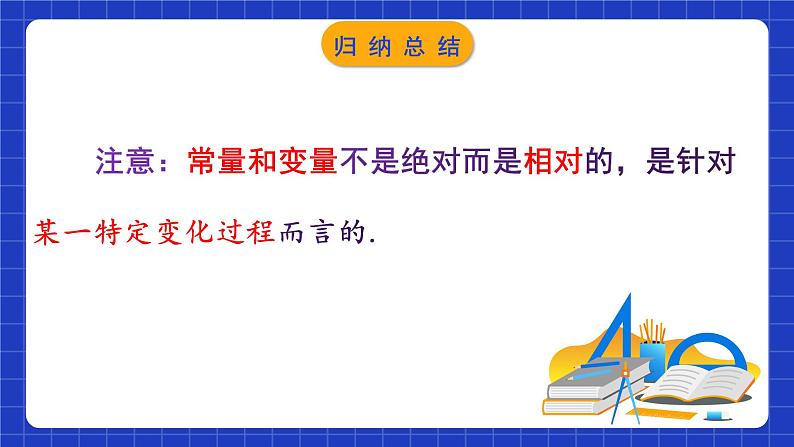 归纳总结

注意：常量和变量不是绝对而是相对的，是针对某一特定变化过程而言的.